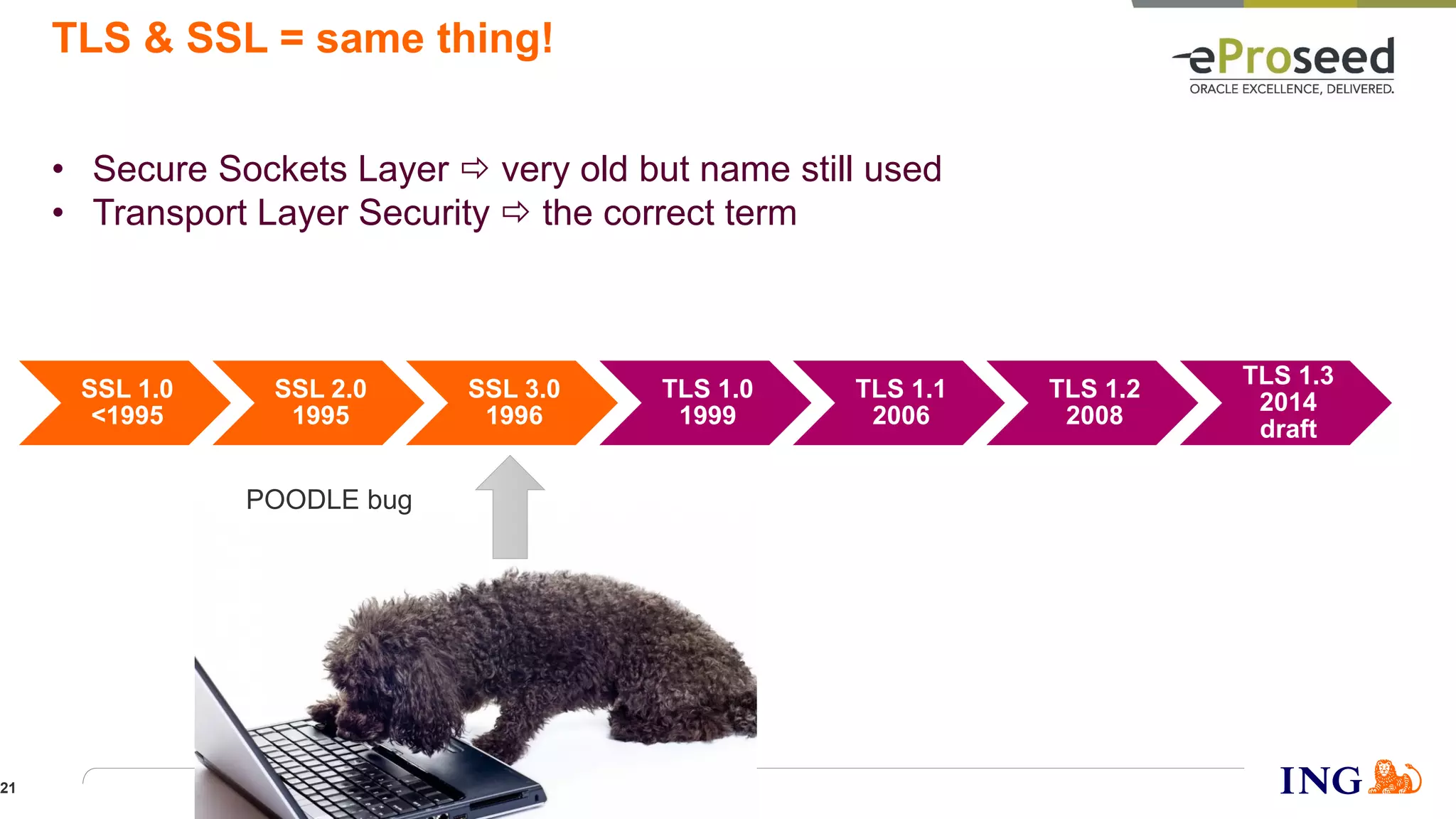 TLS & SSL = same thing!

eProseed
ORACLE EXCELLENCE, DELIVERED.

• Secure Sockets Layer ⇨ very old but name still used
• Transport Layer Security ⇨ the correct term

SSL 1.0
<1995

SSL 2.0
1995

SSL 3.0
1996

TLS 1.0
1999

TLS 1.1
2006

TLS 1.2
2008

TLS 1.3
2014
draft

POODLE bug

21

ING